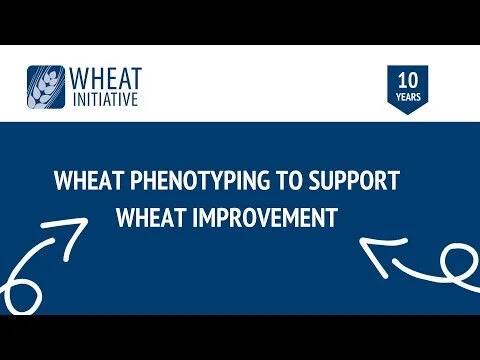 WHEAT
INITIATIVE

10
YEARS

WHEAT PHENOTYPING TO SUPPORT WHEAT IMPROVEMENT